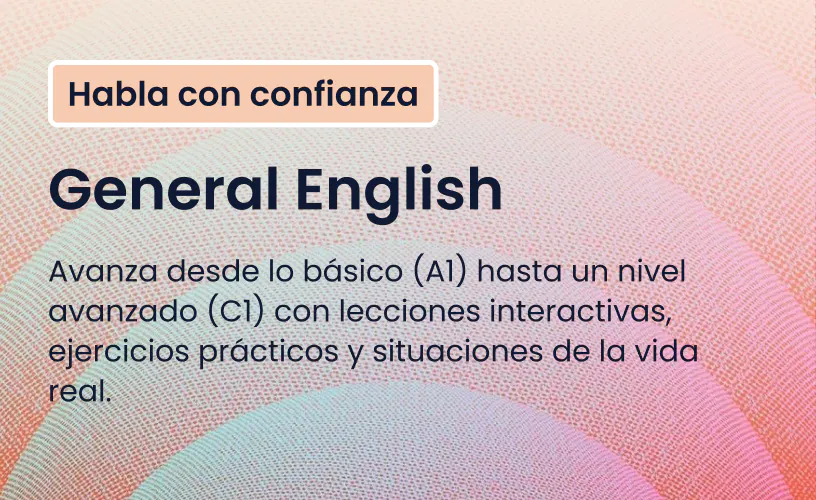 Habla con confianza

General English

Avanza desde lo básico (A1) hasta un nivel avanzado (C1) con lecciones interactivas, ejercicios prácticos y situaciones de la vida real.